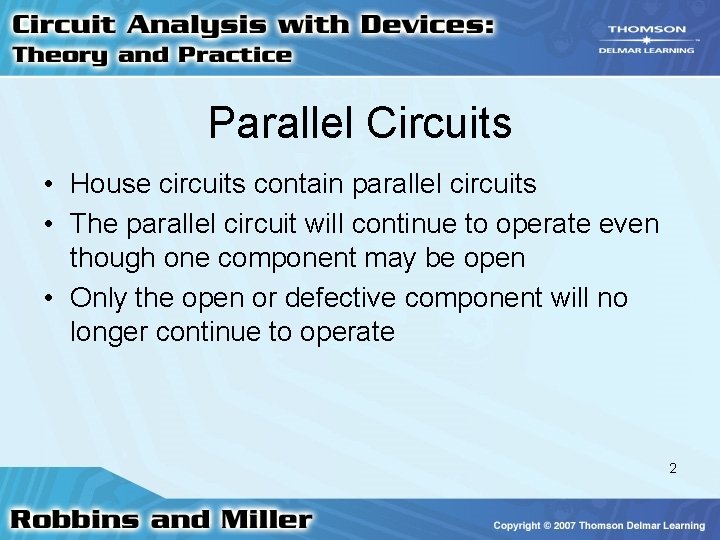 Circuit Analysis with Devices: Theory and Practice

THOMSON
DELMAR LEARNING

Parallel Circuits

• House circuits contain parallel circuits
• The parallel circuit will continue to operate even though one component may be open
• Only the open or defective component will no longer continue to operate

2

Robbins and Miller

Copyright © 2007 Thomson Delmar Learning